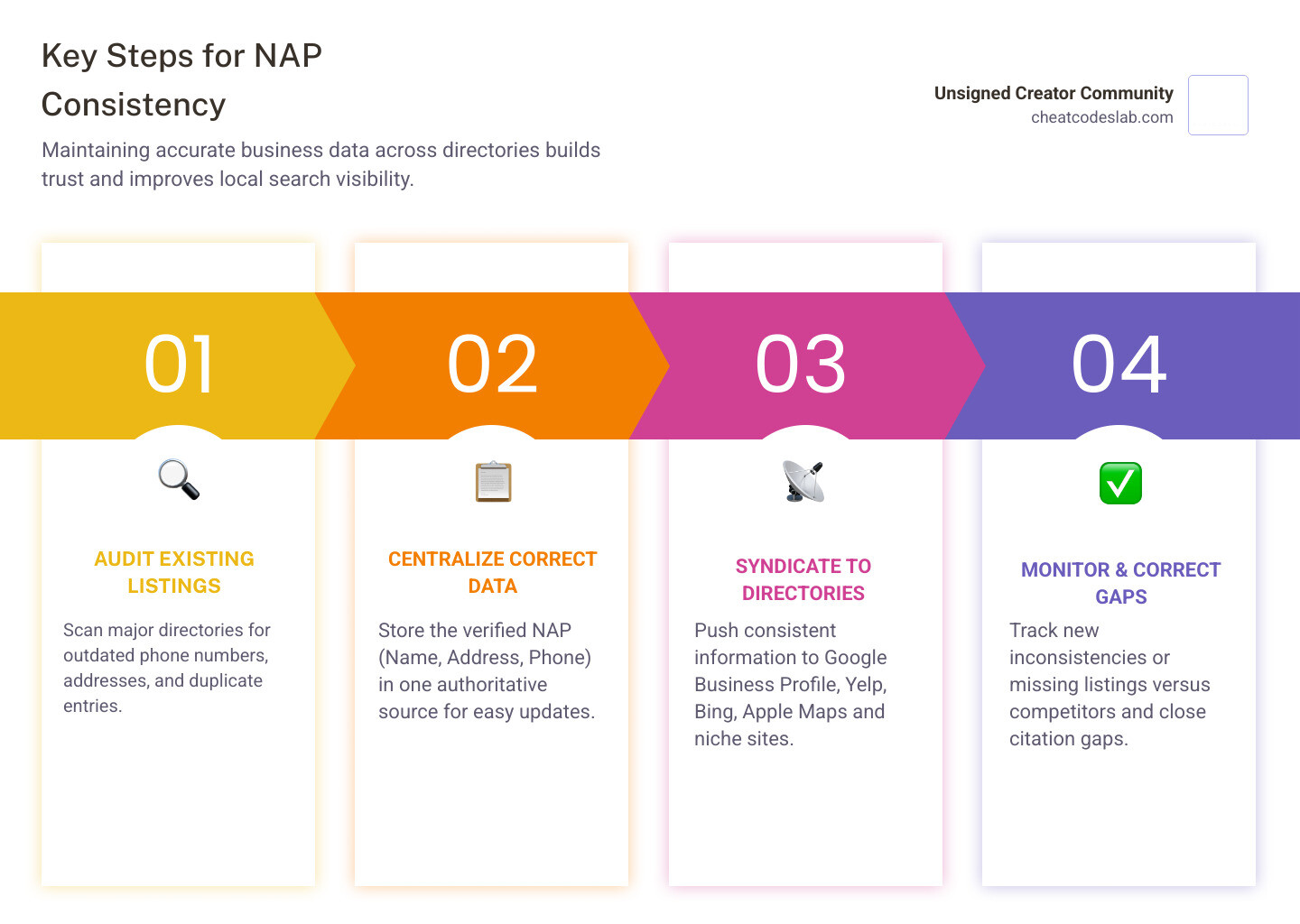 Key Steps for NAP Consistency

Maintaining accurate business data across directories builds trust and improves local search visibility.

Unsigned Creator Community
cheatcodeslab.com

01

AUDIT EXISTING LISTINGS

Scan major directories for outdated phone numbers, addresses, and duplicate entries.

02

CENTRALIZE CORRECT DATA

Store the verified NAP (Name, Address, Phone) in one authoritative source for easy updates.

03

SYNDICATE TO DIRECTORIES

Push consistent information to Google Business Profile, Yelp, Bing, Apple Maps and niche sites.

04

MONITOR & CORRECT GAPS

Track new inconsistencies or missing listings versus competitors and close citation gaps.